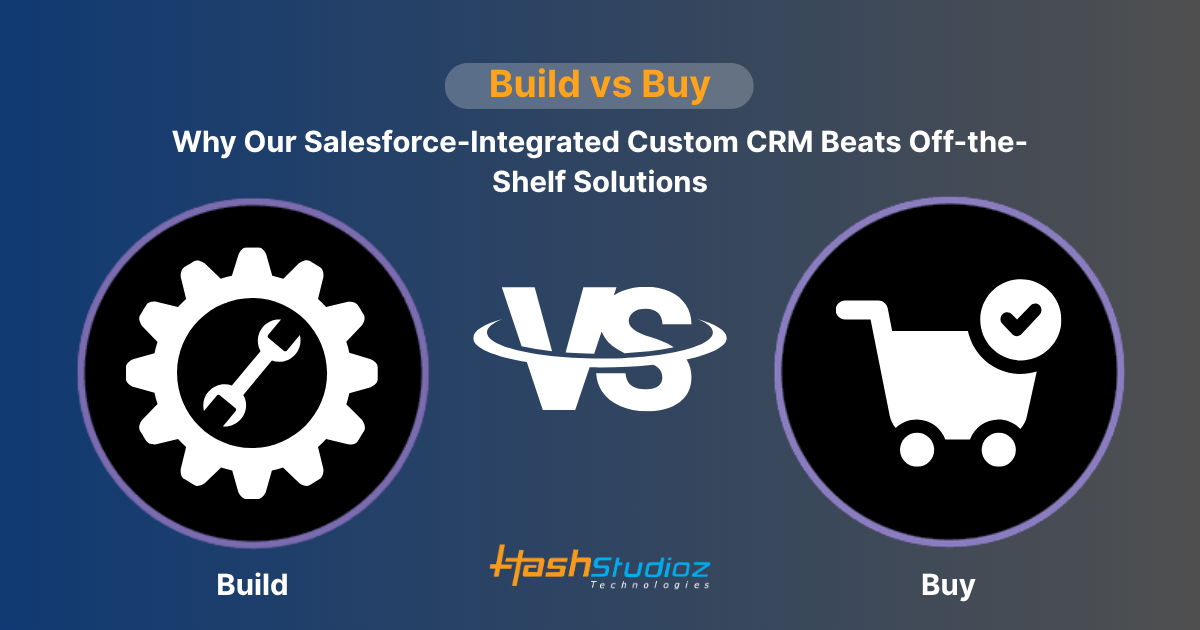 Build vs Buy

Why Our Salesforce-Integrated Custom CRM Beats Off-the-Shelf Solutions

VS

Build

HashStudioz Technologies

Buy